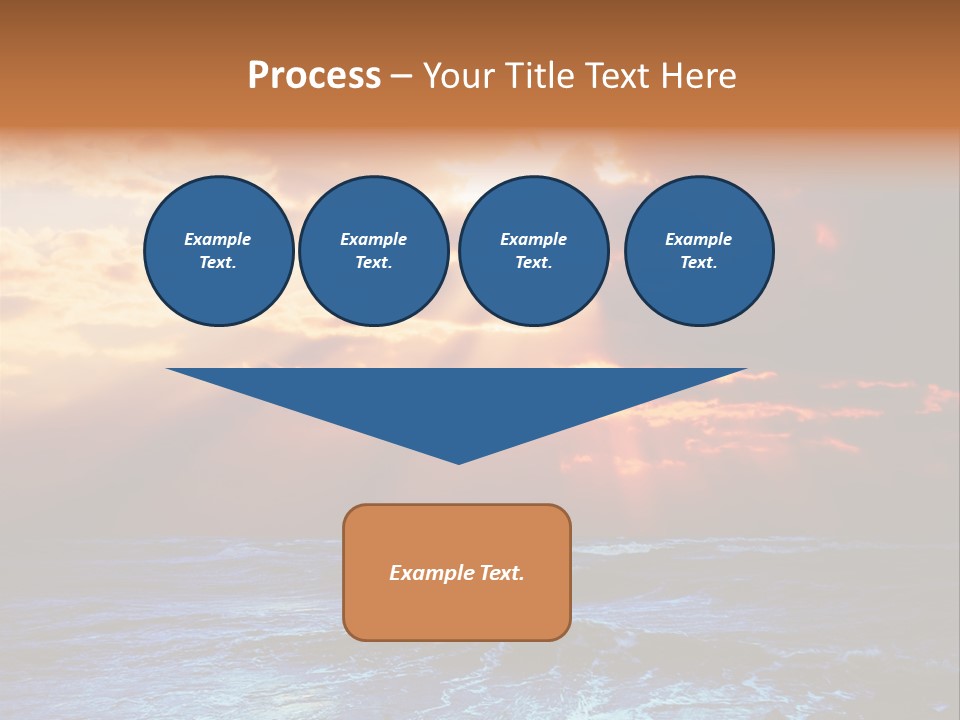 Process – Your Title Text Here

Example Text.

Example Text.

Example Text.

Example Text.

Example Text.